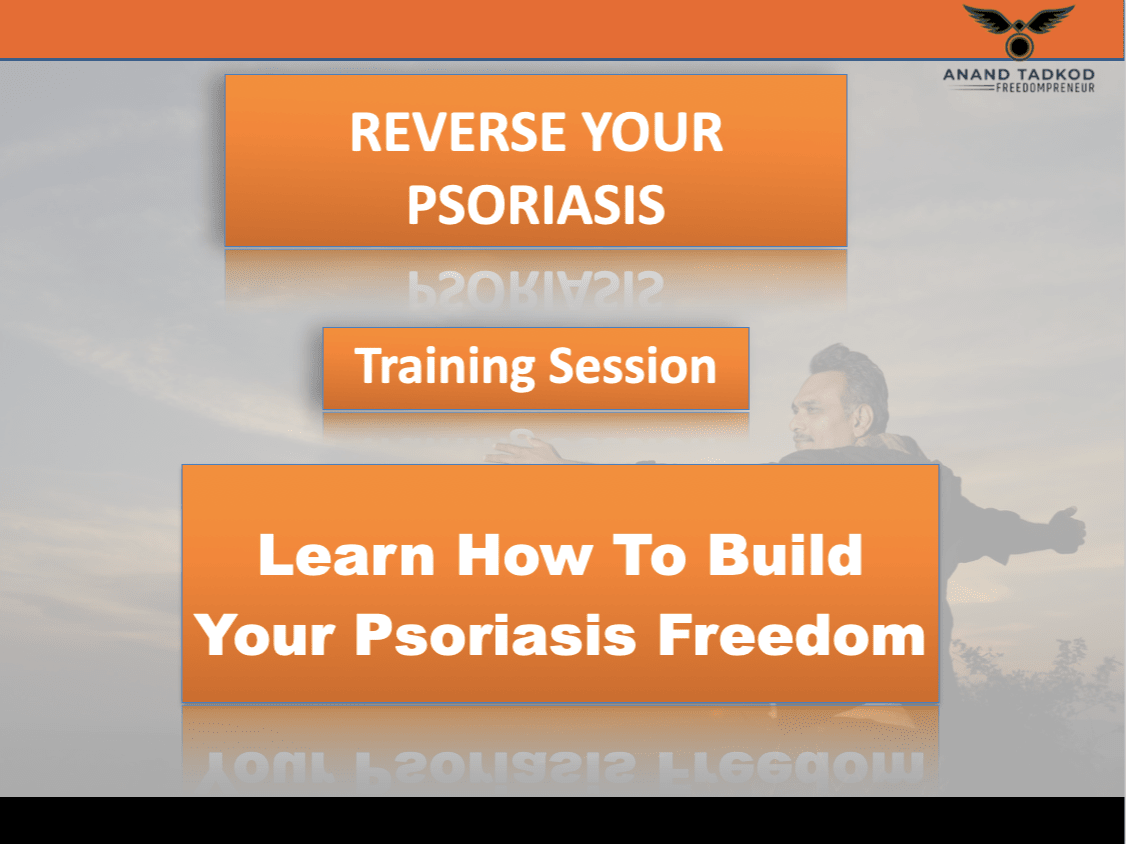 ANAND TADKOD
FREEDOMPRENEUR

REVERSE YOUR PSORIASIS

Training Session

Learn How To Build Your Psoriasis Freedom